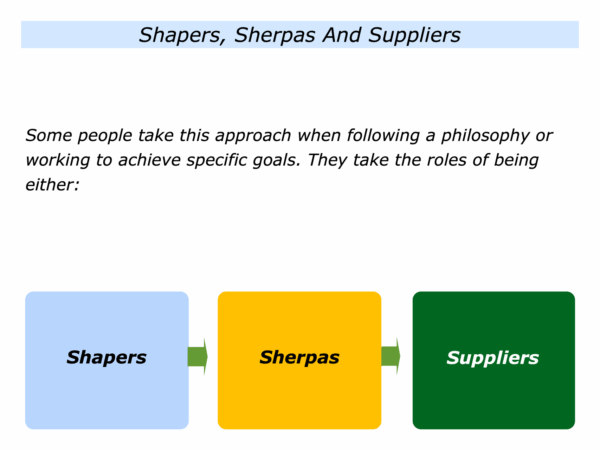 Shapers, Sherpas And Suppliers

Some people take this approach when following a philosophy or working to achieve specific goals. They take the roles of being either:

Shapers

Sherpas

Suppliers